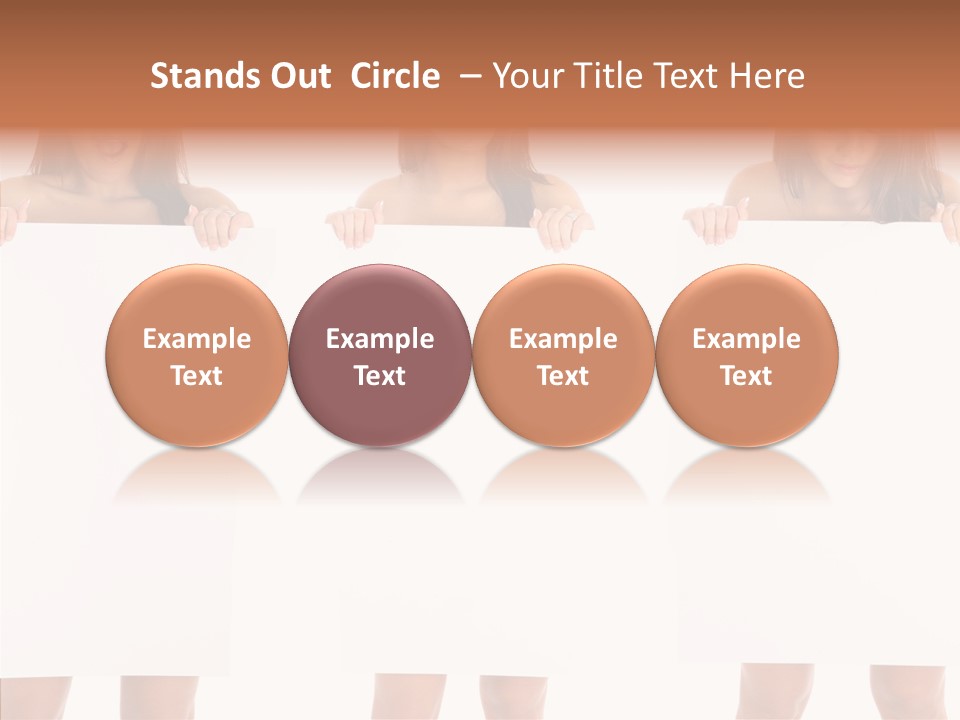 Stands Out Circle – Your Title Text Here

Example Text

Example Text

Example Text

Example Text